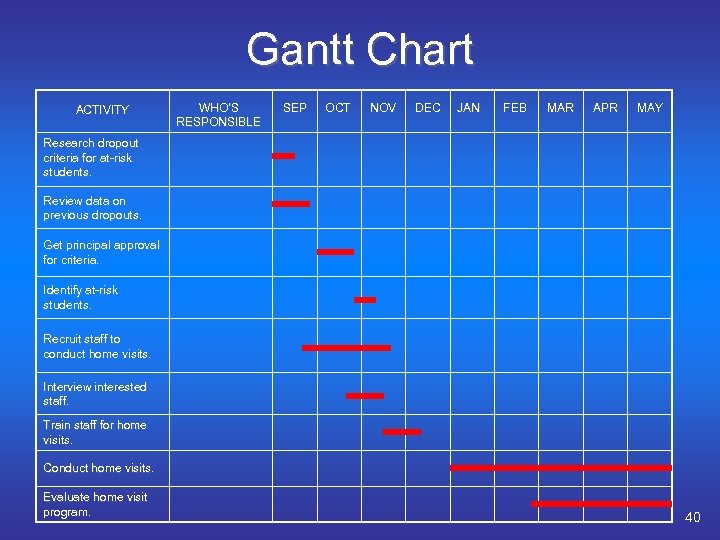 Gantt Chart

| ACTIVITY | WHO'S RESPONSIBLE | SEP | OCT | NOV | DEC | JAN | FEB | MAR | APR | MAY |
|---|---|---|---|---|---|---|---|---|---|---|
| Research dropout criteria for at-risk students. | | | | | | | | | | |
| Review data on previous dropouts. | | | | | | | | | | |
| Get principal approval for criteria. | | | | | | | | | | |
| Identify at-risk students. | | | | | | | | | | |
| Recruit staff to conduct home visits. | | | | | | | | | | |
| Interview interested staff. | | | | | | | | | | |
| Train staff for home visits. | | | | | | | | | | |
| Conduct home visits. | | | | | | | | | | |
| Evaluate home visit program. | | | | | | | | | | |

40